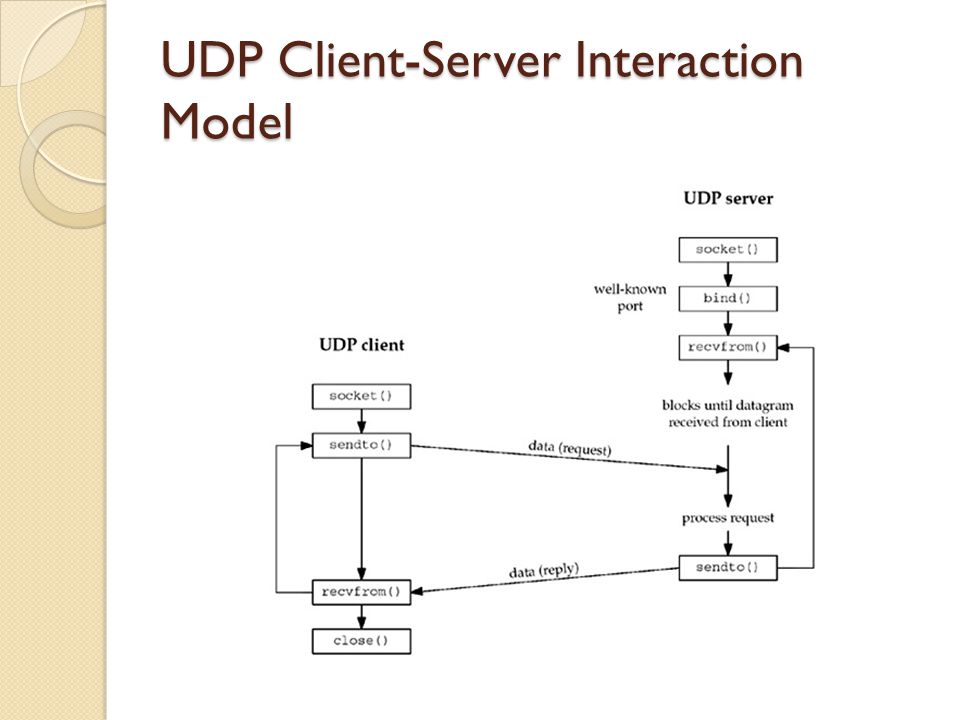 UDP Client-Server Interaction Model

UDP server

socket()

well-known port

bind()

recvfrom()

blocks until datagram received from client

process request

sendto()

UDP client

socket()

sendto()

data (request)

data (reply)

recvfrom()

close()